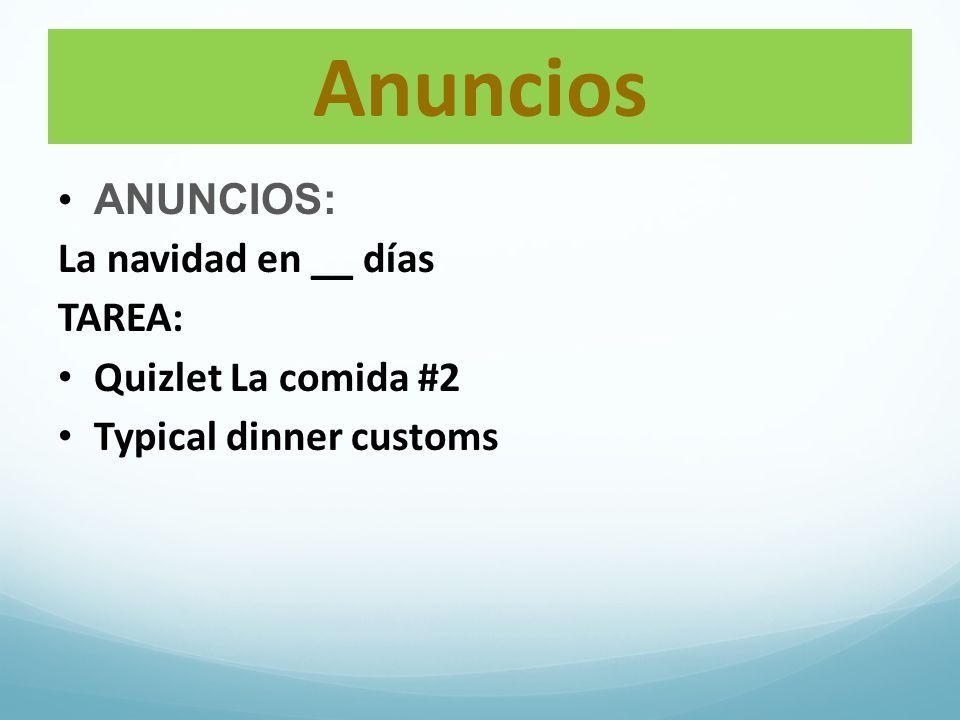 Anuncios

• ANUNCIOS:

La navidad en __ días

TAREA:

• Quizlet La comida #2

• Typical dinner customs